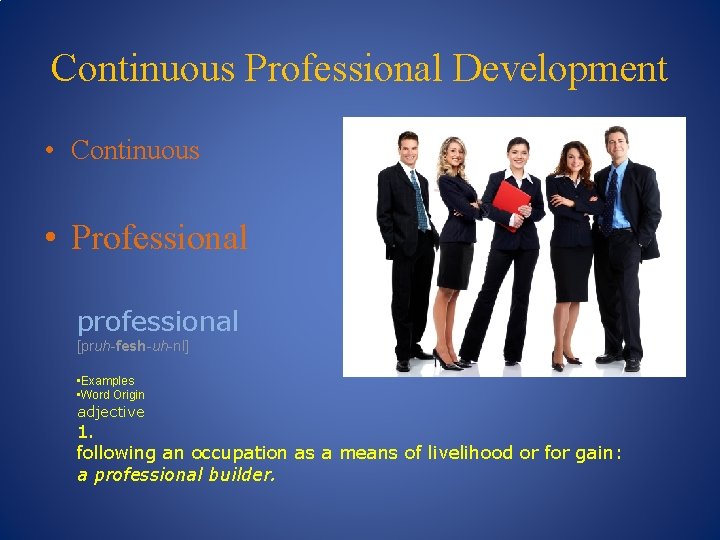 Continuous Professional Development

• Continuous

• Professional

professional
[pruh-fesh-uh-nl]

•Examples
•Word Origin
adjective
1.
following an occupation as a means of livelihood or for gain:
a professional builder.